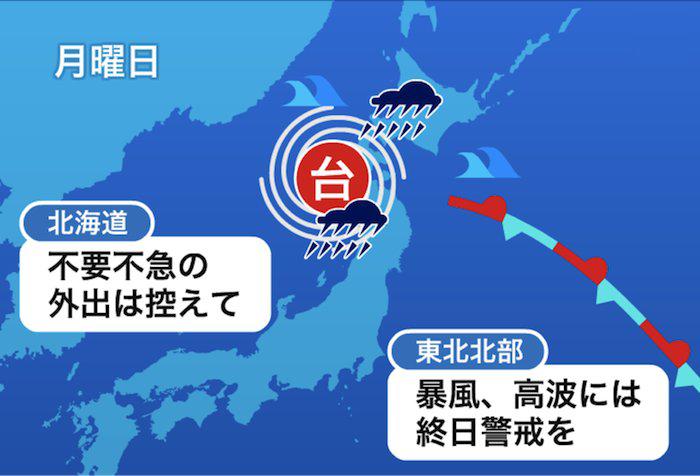 月曜日

台

北海道

不要不急の
外出は控えて

東北北部

暴風、高波には
終日警戒を